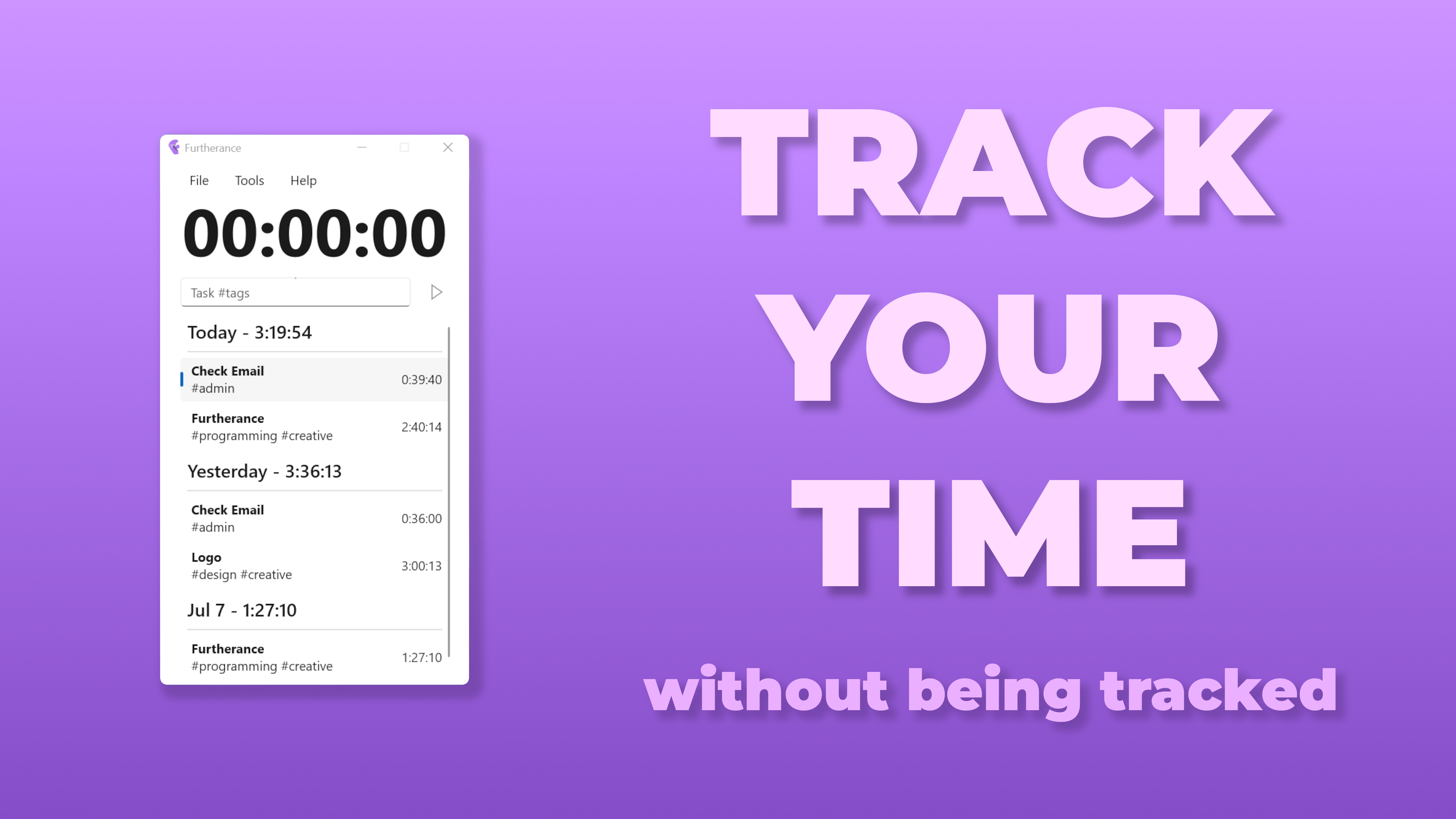 Furtherance

File Tools Help

00:00:00

Task #tags

Today - 3:19:54

Check Email
#admin
0:39:40

Furtherance
#programming #creative
2:40:14

Yesterday - 3:36:13

Check Email
#admin
0:36:00

Logo
#design #creative
3:00:13

Jul 7 - 1:27:10

Furtherance
#programming #creative
1:27:10

TRACK YOUR TIME

without being tracked